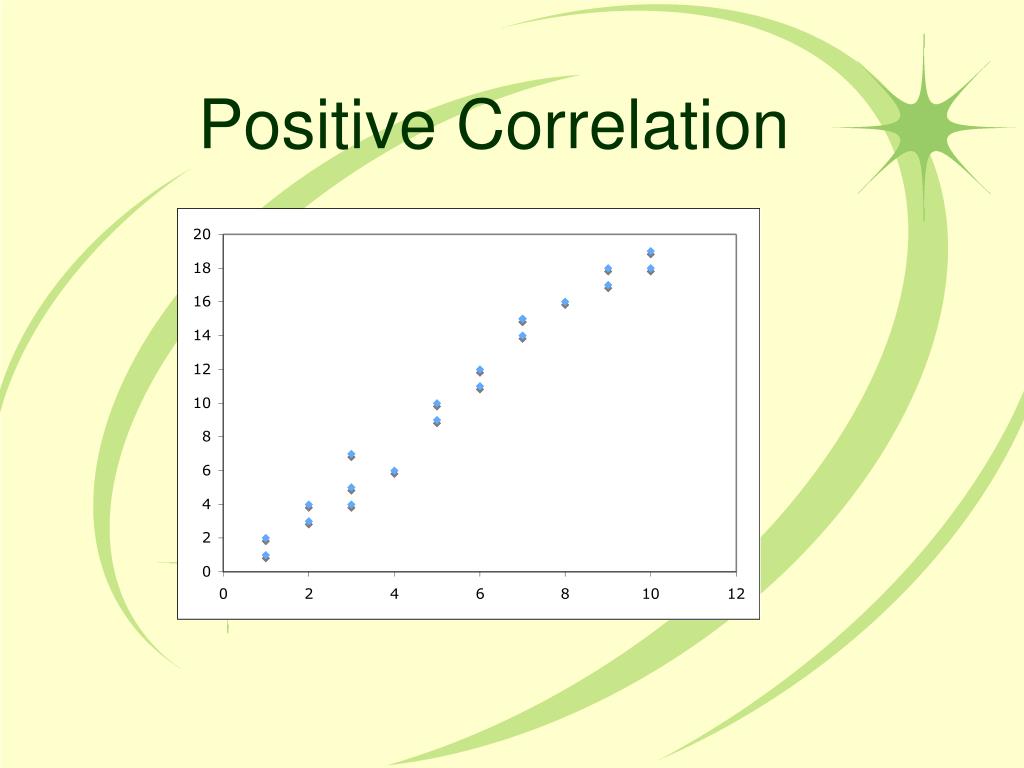 Positive Correlation

20
18
16
14
12
10
8
6
4
2
0

0 2 4 6 8 10 12